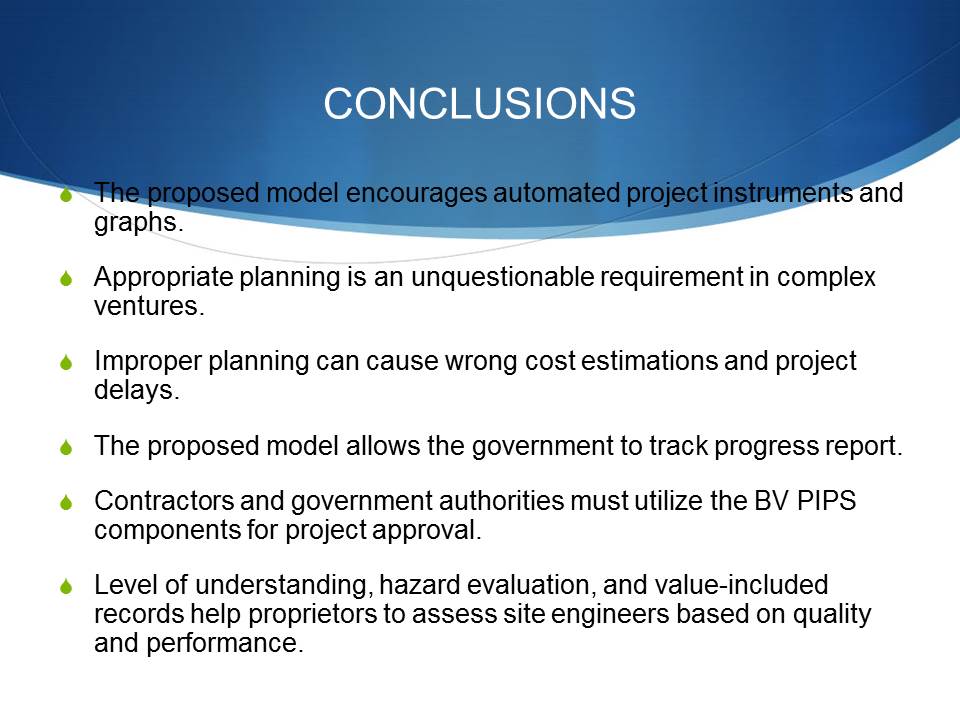 CONCLUSIONS

The proposed model encourages automated project instruments and graphs.

Appropriate planning is an unquestionable requirement in complex ventures.

Improper planning can cause wrong cost estimations and project delays.

The proposed model allows the government to track progress report.

Contractors and government authorities must utilize the BV PIPS components for project approval.

Level of understanding, hazard evaluation, and value-included records help proprietors to assess site engineers based on quality and performance.